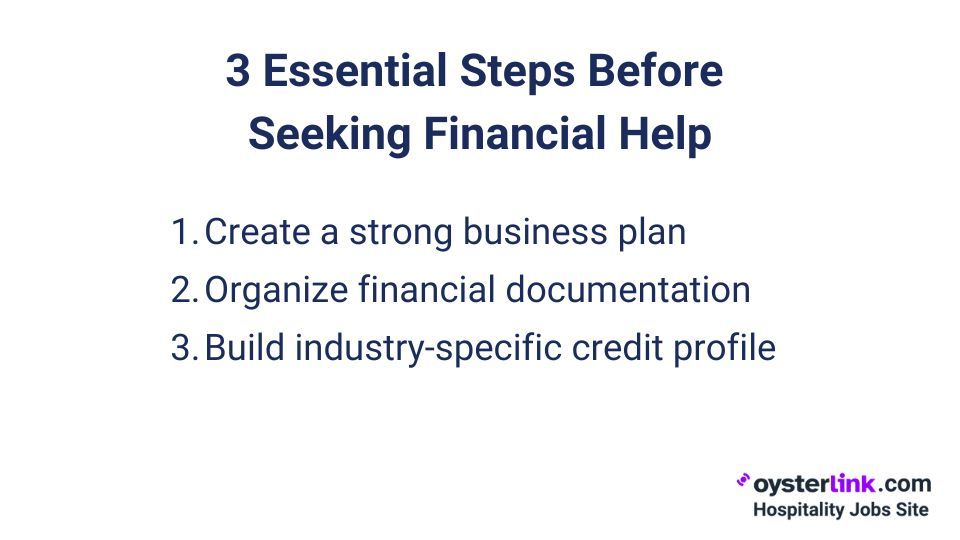 3 Essential Steps Before Seeking Financial Help

1. Create a strong business plan
2. Organize financial documentation
3. Build industry-specific credit profile

oysterlink.com
Hospitality Jobs Site